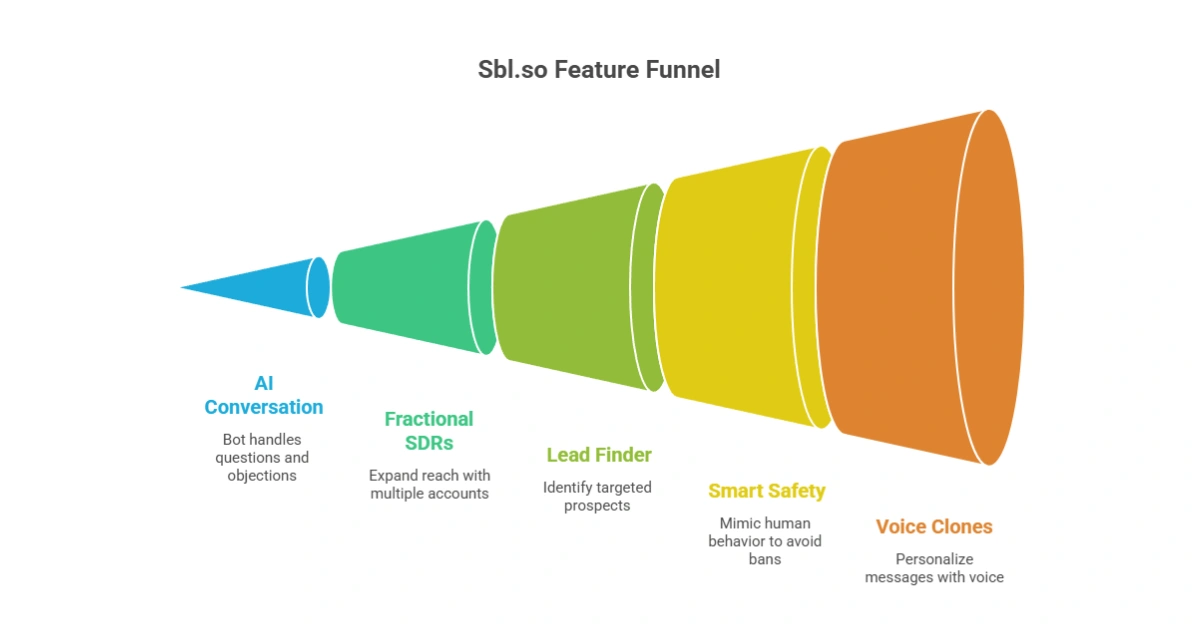 Sbl.so Feature Funnel

AI Conversation

Bot handles questions and objections

Fractional SDRs

Expand reach with multiple accounts

Lead Finder

Identify targeted prospects

Smart Safety

Mimic human behavior to avoid bans

Voice Clones

Personalize messages with voice